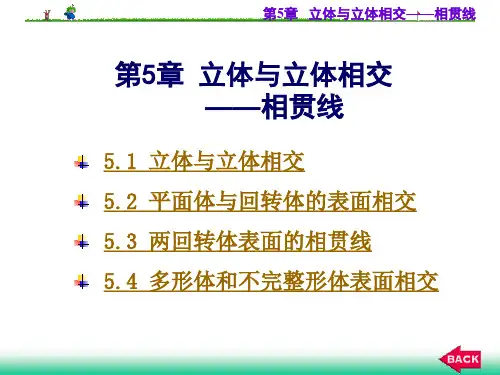 第5章 立体与立体相交——相贯线

第5章 立体与立体相交
——相贯线

5.1 立体与立体相交

5.2 平面体与回转体的表面相交

5.3 两回转体表面的相贯线

5.4 多形体和不完整形体表面相交

BACK